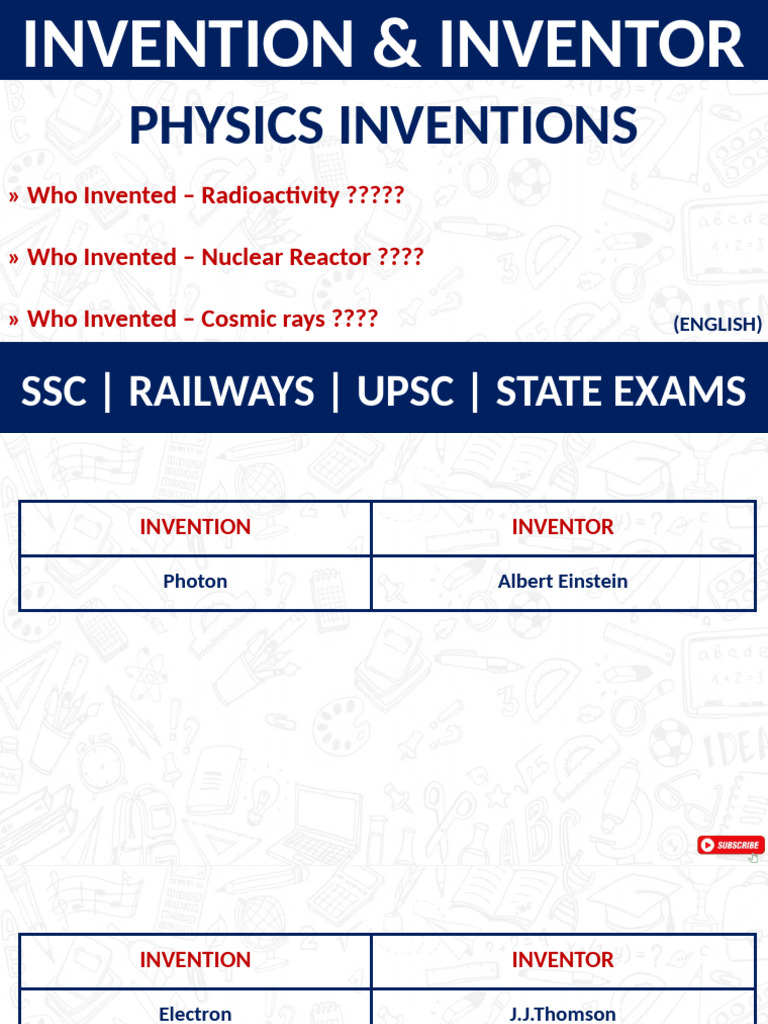 INVENTION & INVENTOR

PHYSICS INVENTIONS

» Who Invented – Radioactivity ?????

» Who Invented – Nuclear Reactor ????

» Who Invented – Cosmic rays ????

(ENGLISH)

SSC | RAILWAYS | UPSC | STATE EXAMS

| INVENTION | INVENTOR |
|---|---|
| Photon | Albert Einstein |

SUBSCRIBE

| INVENTION | INVENTOR |
|---|---|
| Electron | J.J.Thomson |